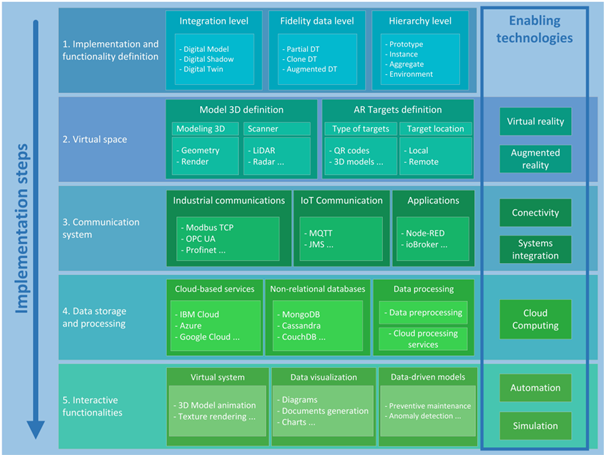 Implementation steps

1. Implementation and functionality definition

Integration level
- Digital Model
- Digital Shadow
- Digital Twin

Fidelity data level
- Partial DT
- Clone DT
- Augmented DT

Hierarchy level
- Prototype
- Instance
- Aggregate
- Environment

Enabling technologies

2. Virtual space

Model 3D definition
Modeling 3D
- Geometry
- Render
Scanner
- LiDAR
- Radar ...

AR Targets definition
Type of targets
- QR codes
- 3D models ...
Target location
- Local
- Remote

Virtual reality

Augmented reality

3. Communication system

Industrial communications
- Modbus TCP
- OPC UA
- Profinet ...

IoT Communication
- MQTT
- JMS ...

Applications
- Node-RED
- ioBroker ...

Conectivity

Systems integration

4. Data storage and processing

Cloud-based services
- IBM Cloud
- Azure
- Google Cloud ...

Non-relational databases
- MongoDB
- Cassandra
- CouchDB ...

Data processing
- Data preprocessing
- Cloud processing services

Cloud Computing

5. Interactive functionalities

Virtual system
- 3D Model animation
- Texture rendering ...

Data visualization
- Diagrams
- Documents generation
- Charts ...

Data-driven models
- Preventive maintenance
- Anomaly detection ...

Automation

Simulation